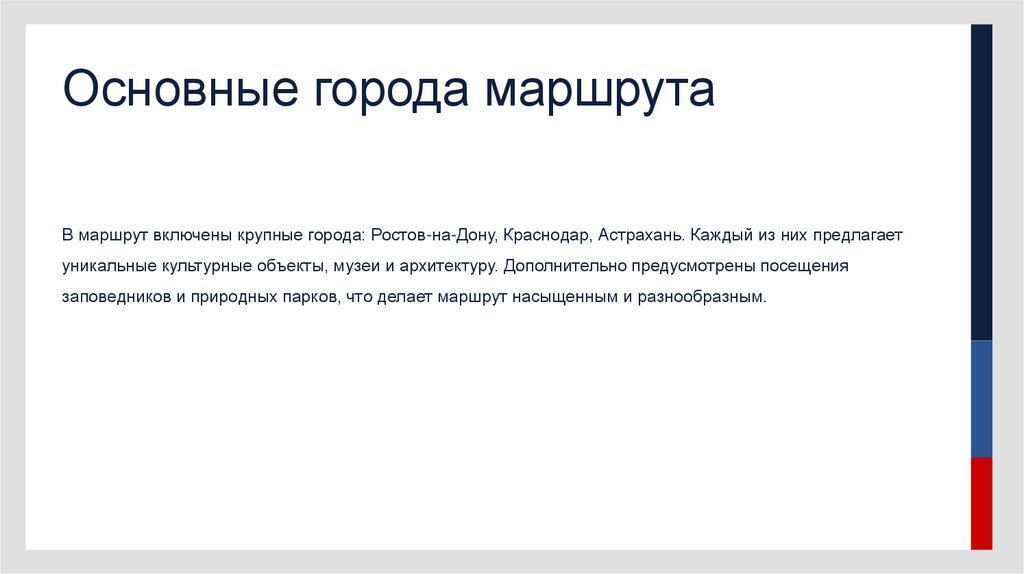 Основные города маршрута

В маршрут включены крупные города: Ростов-на-Дону, Краснодар, Астрахань. Каждый из них предлагает уникальные культурные объекты, музеи и архитектуру. Дополнительно предусмотрены посещения заповедников и природных парков, что делает маршрут насыщенным и разнообразным.